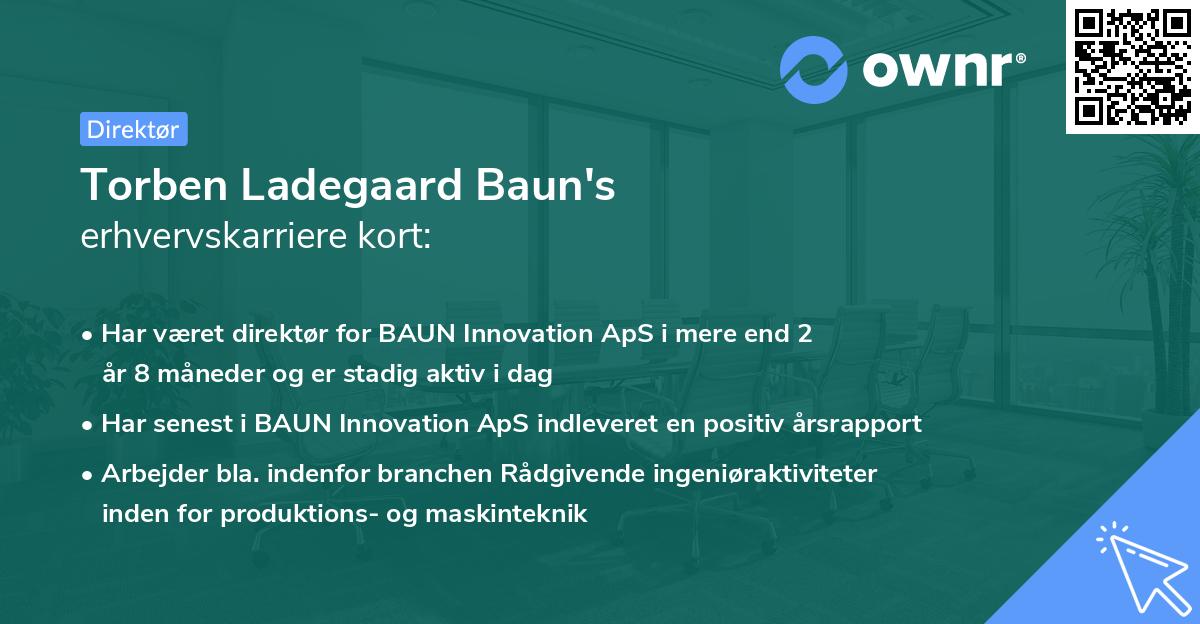 ownr®

Direktør

Torben Ladegaard Baun's
erhvervskarriere kort:

• Har været direktør for BAUN Innovation ApS i mere end 2 år 8 måneder og er stadig aktiv i dag

• Har senest i BAUN Innovation ApS indleveret en positiv årsrapport

• Arbejder bla. indenfor branchen Rådgivende ingeniøraktiviteter inden for produktions- og maskinteknik